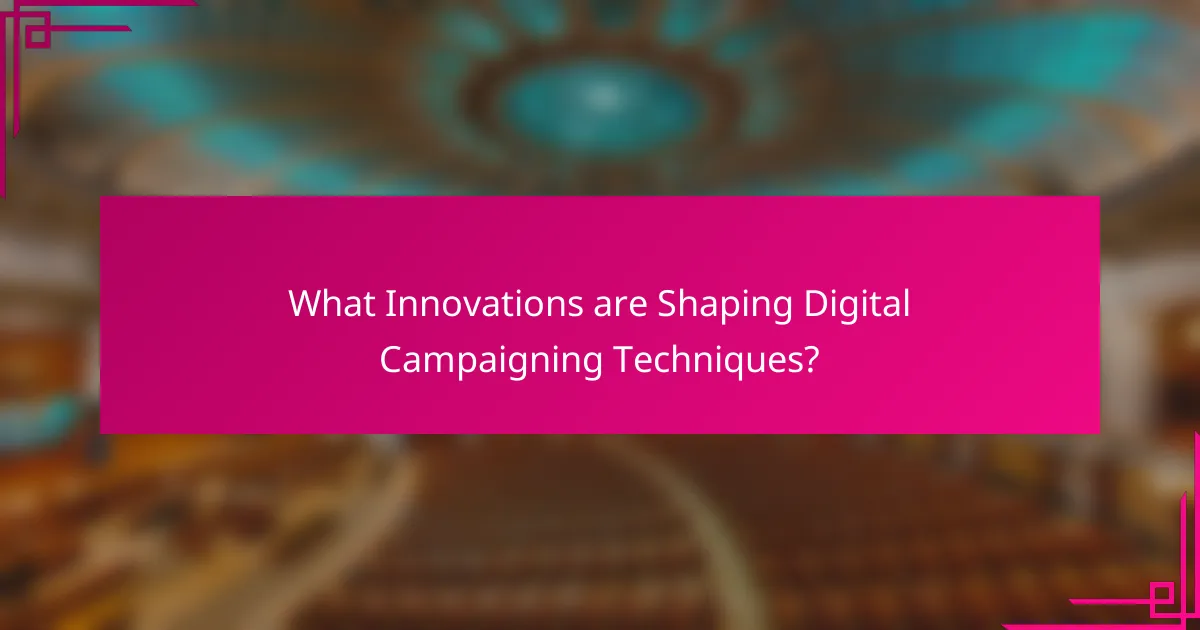 What Innovations are Shaping Digital Campaigning Techniques?